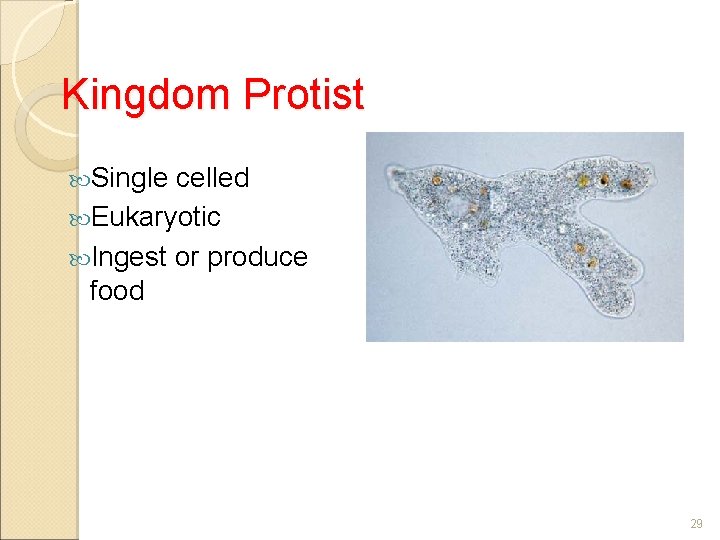 Kingdom Protist

Single celled
Eukaryotic
Ingest or produce food

29